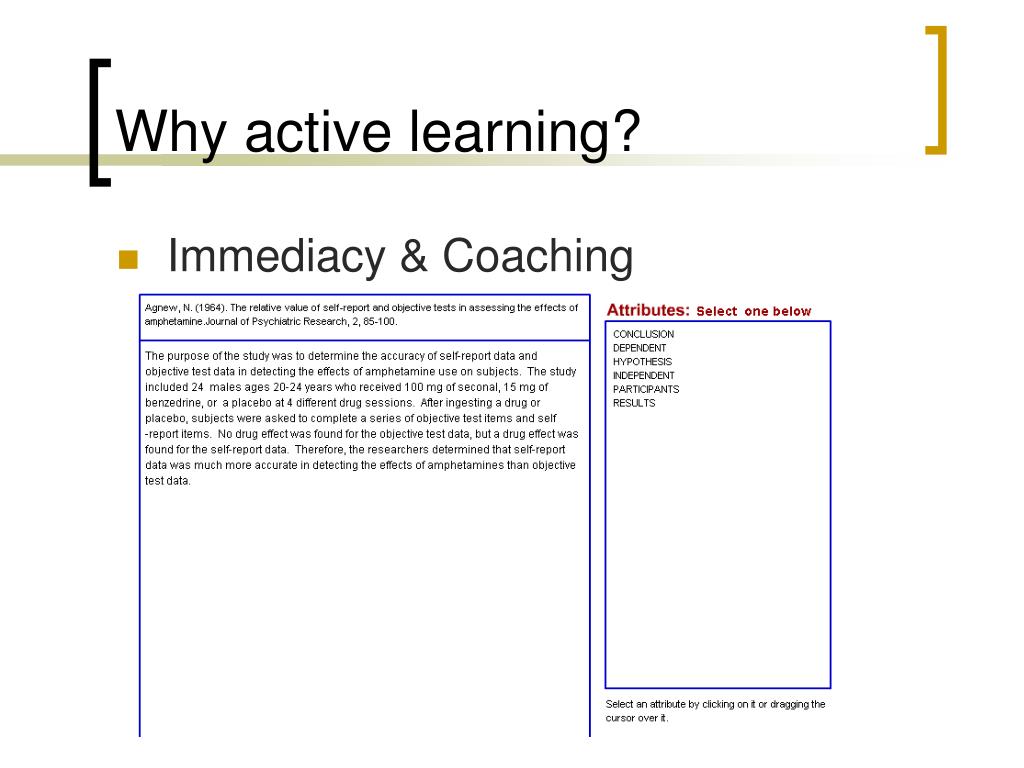 Why active learning?

Immediacy & Coaching

Agnew, N. (1964). The relative value of self-report and objective tests in assessing the effects of amphetamine.Journal of Psychiatric Research, 2, 85-100.

The purpose of the study was to determine the accuracy of self-report data and objective test data in detecting the effects of amphetamine use on subjects. The study included 24 males ages 20-24 years who received 100 mg of seconal, 15 mg of benzedrine, or a placebo at 4 different drug sessions. After ingesting a drug or placebo, subjects were asked to complete a series of objective test items and self -report items. No drug effect was found for the objective test data, but a drug effect was found for the self-report data. Therefore, the researchers determined that self-report data was much more accurate in detecting the effects of amphetamines than objective test data.

Attributes: Select one below

CONCLUSION
DEPENDENT
HYPOTHESIS
INDEPENDENT
PARTICIPANTS
RESULTS

Select an attribute by clicking on it or dragging the cursor over it.